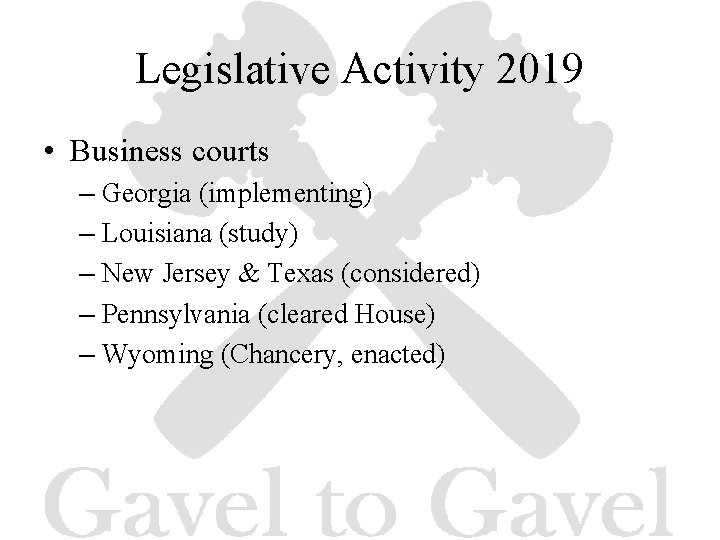 Legislative Activity 2019

• Business courts
– Georgia (implementing)
– Louisiana (study)
– New Jersey & Texas (considered)
– Pennsylvania (cleared House)
– Wyoming (Chancery, enacted)

Gavel to Gavel